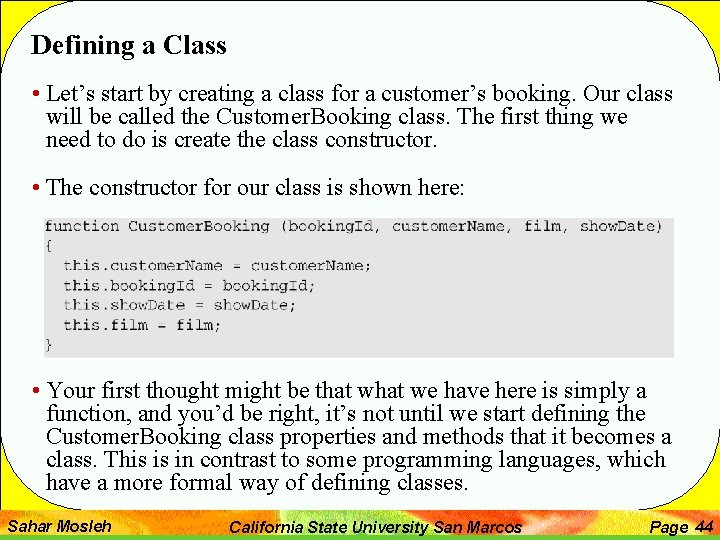 Defining a Class

• Let’s start by creating a class for a customer’s booking. Our class will be called the CustomerBooking class. The first thing we need to do is create the class constructor.

• The constructor for our class is shown here:

function CustomerBooking (bookingId, customerName, film, showDate)
{
  this.customerName = customerName;
  this.bookingId = bookingId;
  this.showDate = showDate;
  this.film = film;
}

• Your first thought might be that what we have here is simply a function, and you’d be right, it’s not until we start defining the CustomerBooking class properties and methods that it becomes a class. This is in contrast to some programming languages, which have a more formal way of defining classes.

Sahar Mosleh California State University San Marcos Page 44